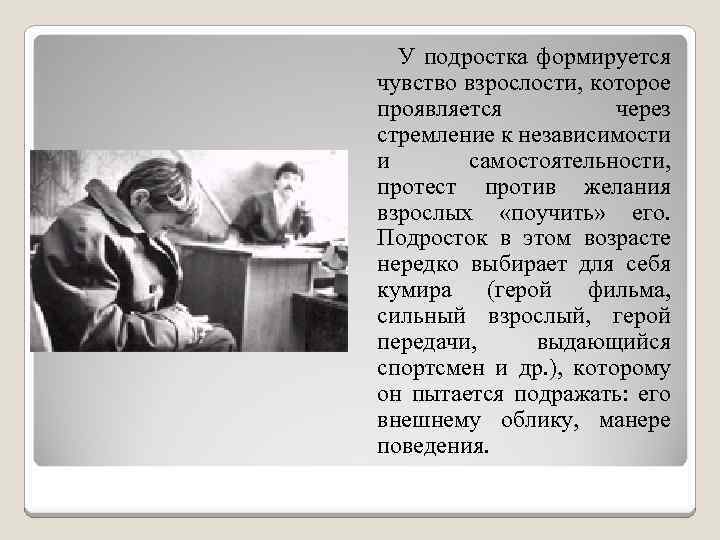 У подростка формируется чувство взрослости, которое проявляется через стремление к независимости и самостоятельности, протест против желания взрослых «поучить» его. Подросток в этом возрасте нередко выбирает для себя кумира (герой фильма, сильный взрослый, герой передачи, выдающийся спортсмен и др.), которому он пытается подражать: его внешнему облику, манере поведения.